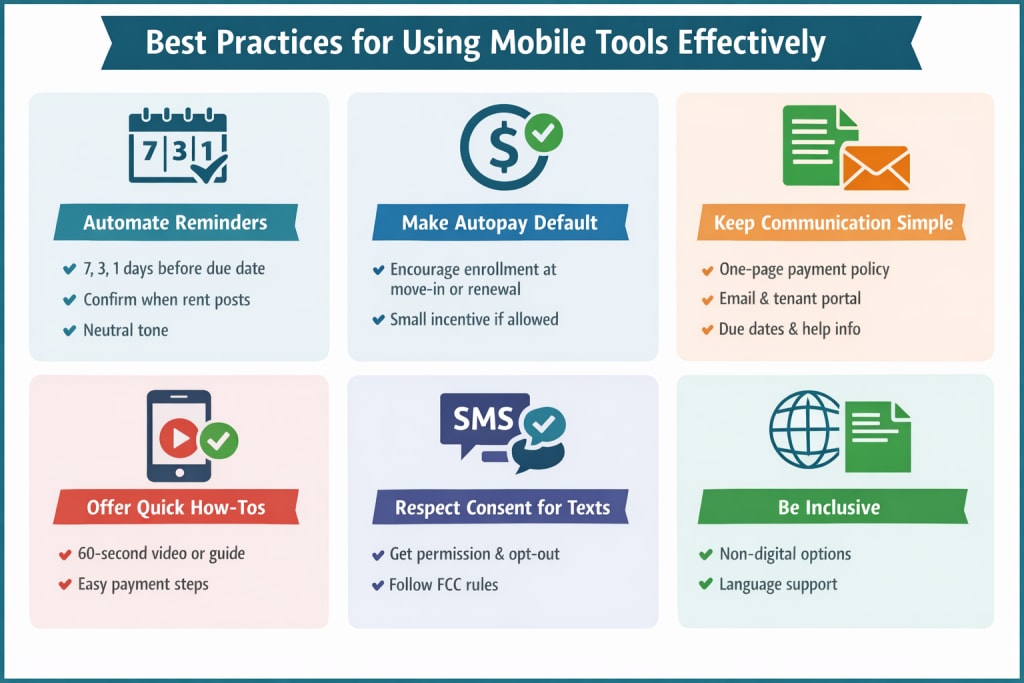 Best Practices for Using Mobile Tools Effectively

7 3 1

Automate Reminders

7, 3, 1 days before due date
Confirm when rent posts
Neutral tone

$

Make Autopay Default

Encourage enrollment at move-in or renewal
Small incentive if allowed

Keep Communication Simple

One-page payment policy
Email & tenant portal
Due dates & help info

Offer Quick How-Tos

60-second video or guide
Easy payment steps

SMS

Respect Consent for Texts

Get permission & opt-out
Follow FCC rules

Be Inclusive

Non-digital options
Language support